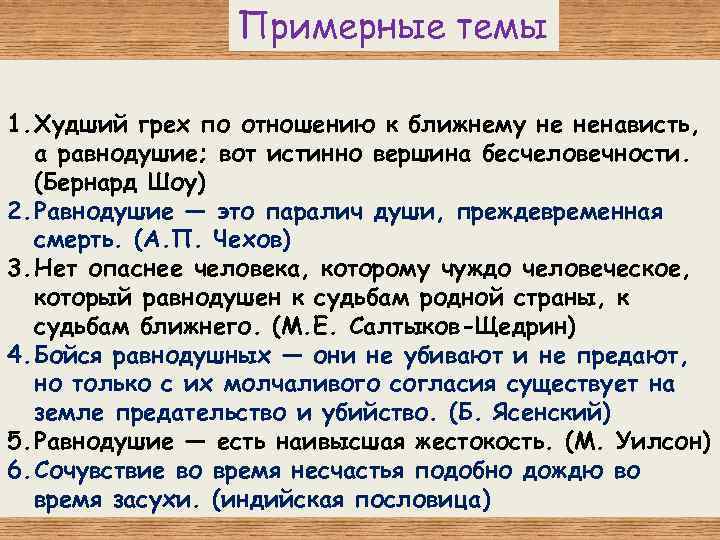 Примерные темы

1. Худший грех по отношению к ближнему не ненависть, а равнодушие; вот истинно вершина бесчеловечности. (Бернард Шоу)
2. Равнодушие — это паралич души, преждевременная смерть. (А.П. Чехов)
3. Нет опаснее человека, которому чуждо человеческое, который равнодушен к судьбам родной страны, к судьбам ближнего. (М.Е. Салтыков-Щедрин)
4. Бойся равнодушных — они не убивают и не предают, но только с их молчаливого согласия существует на земле предательство и убийство. (Б. Ясенский)
5. Равнодушие — есть наивысшая жестокость. (М. Уилсон)
6. Сочувствие во время несчастья подобно дождю во время засухи. (индийская пословица)